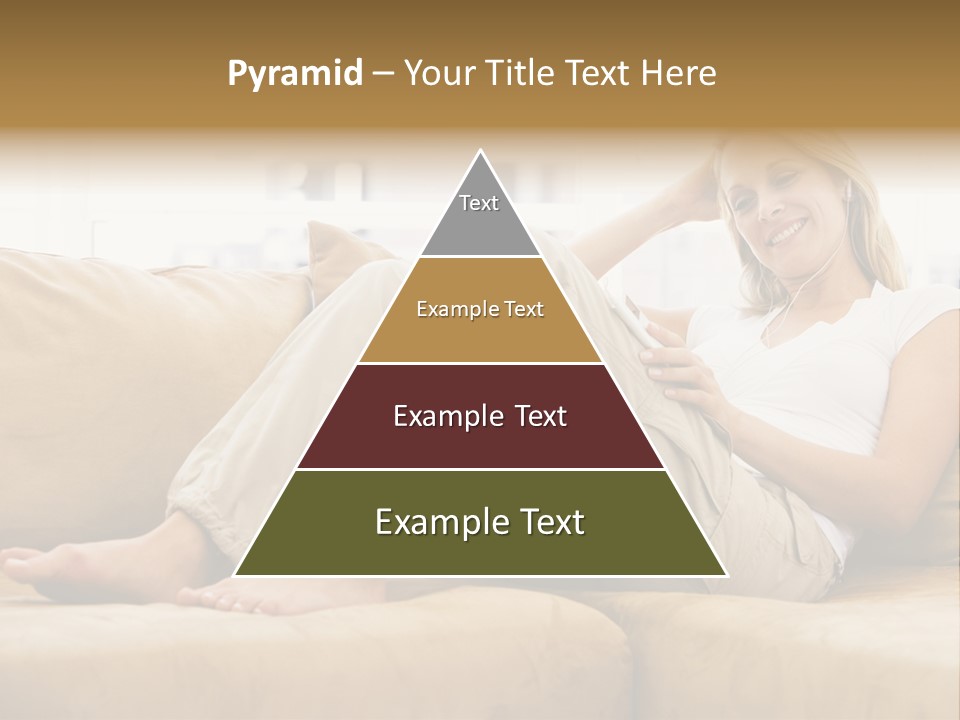 Pyramid – Your Title Text Here

Text

Example Text

Example Text

Example Text